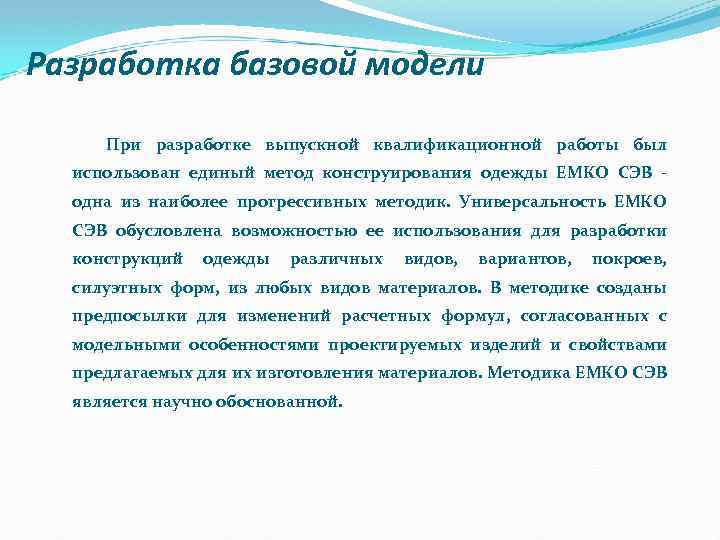 Разработка базовой модели

При разработке выпускной квалификационной работы был использован единый метод конструирования одежды ЕМКО СЭВ - одна из наиболее прогрессивных методик. Универсальность ЕМКО СЭВ обусловлена возможностью ее использования для разработки конструкций одежды различных видов, вариантов, покроев, силуэтных форм, из любых видов материалов. В методике созданы предпосылки для изменений расчетных формул, согласованных с модельными особенностями проектируемых изделий и свойствами предлагаемых для их изготовления материалов. Методика ЕМКО СЭВ является научно обоснованной.